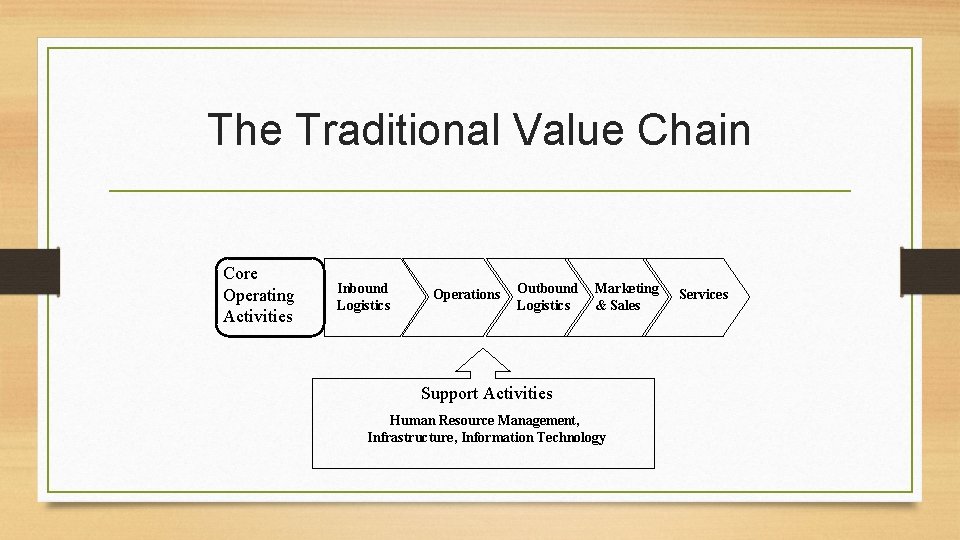 The Traditional Value Chain

Core Operating Activities

Inbound Logistics

Operations

Outbound Logistics

Marketing & Sales

Services

Support Activities

Human Resource Management, Infrastructure, Information Technology